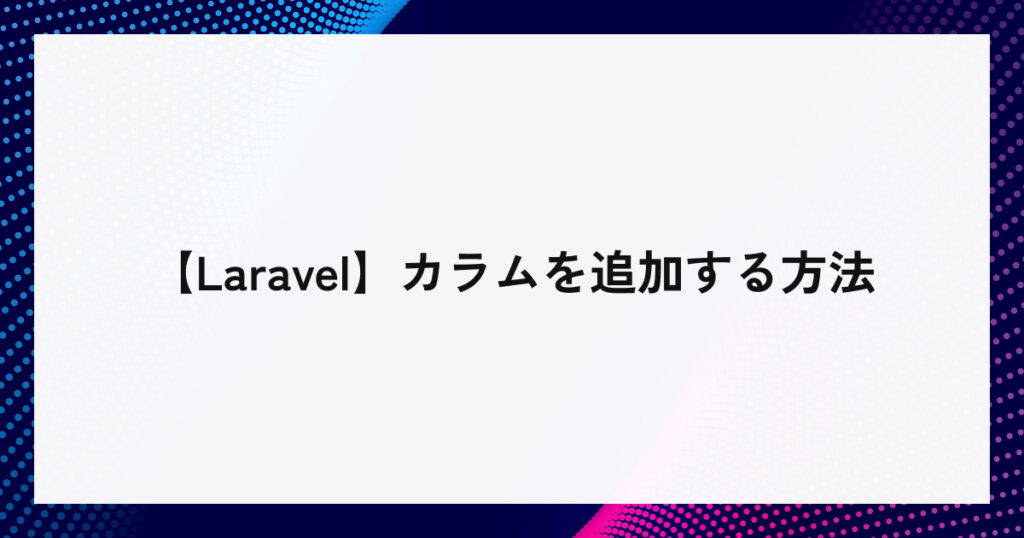 【Laravel】カラムを追加する方法